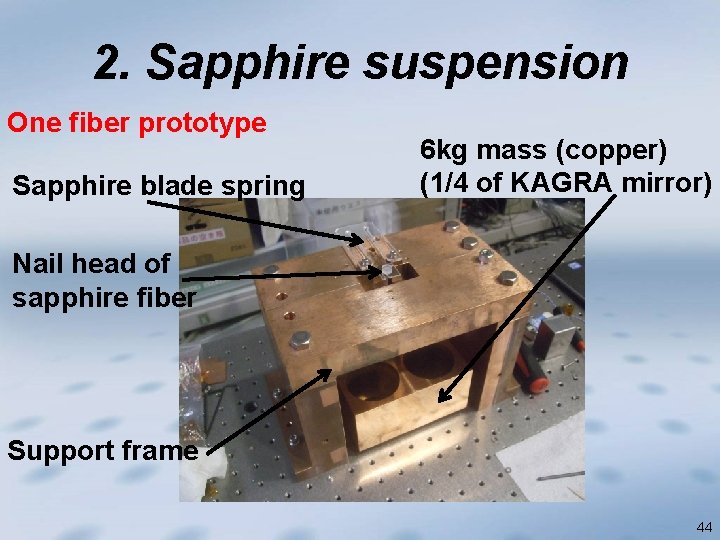 2. Sapphire suspension

One fiber prototype

6kg mass (copper)
(1/4 of KAGRA mirror)

Sapphire blade spring

Nail head of
sapphire fiber

Support frame

44